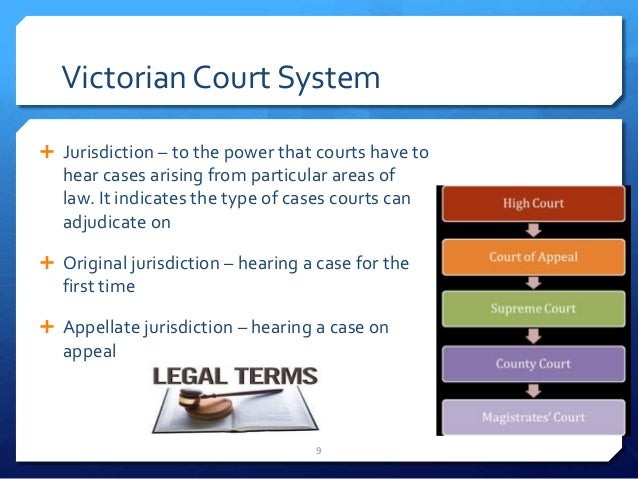 Victorian Court System

+ Jurisdiction – to the power that courts have to hear cases arising from particular areas of law. It indicates the type of cases courts can adjudicate on

+ Original jurisdiction – hearing a case for the first time

+ Appellate jurisdiction – hearing a case on appeal

LEGAL TERMS

High Court

Court of Appeal

Supreme Court

County Court

Magistrates' Court

9